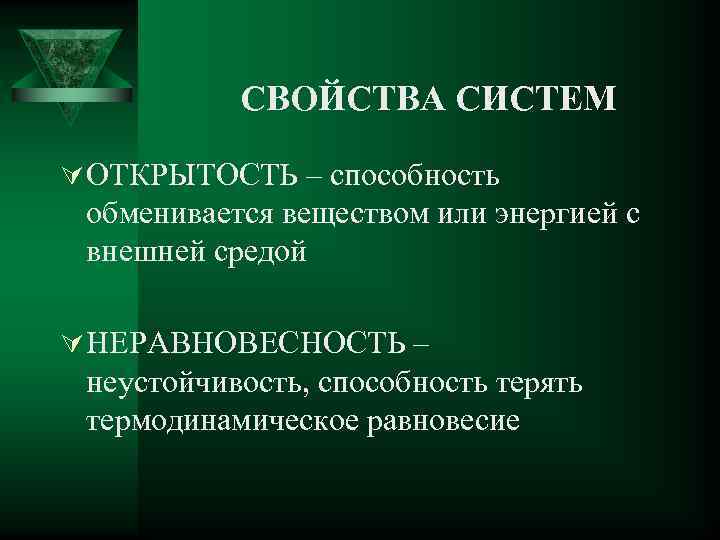 СВОЙСТВА СИСТЕМ

ОТКРЫТОСТЬ – способность обменивается веществом или энергией с внешней средой

НЕРАВНОВЕСНОСТЬ – неустойчивость, способность терять термодинамическое равновесие